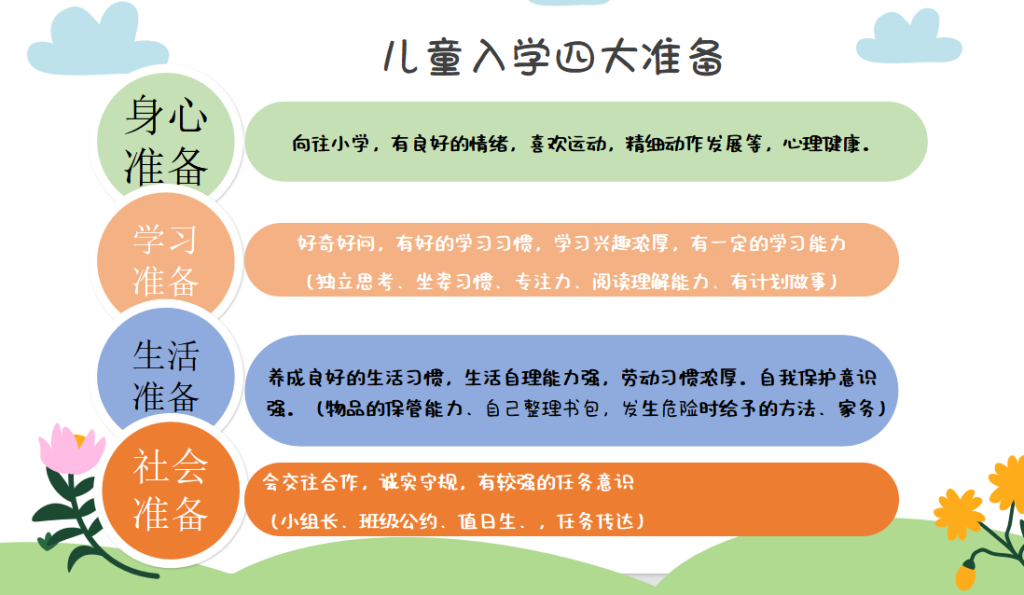 儿童入学四大准备

身心准备

向往小学，有良好的情绪，喜欢运动，精细动作发展等，心理健康。

学习准备

好奇好问，有好的学习习惯，学习兴趣浓厚，有一定的学习能力

（独立思考、坐姿习惯、专注力、阅读理解能力、有计划做事）

生活准备

养成良好的生活习惯，生活自理能力强，劳动习惯浓厚。自我保护意识强。（物品的保管能力、自己整理书包，发生危险时给予的方法、家务）

社会准备

会交往合作，诚实守规，有较强的任务意识

（小组长、班级公约、值日生、，任务传达）